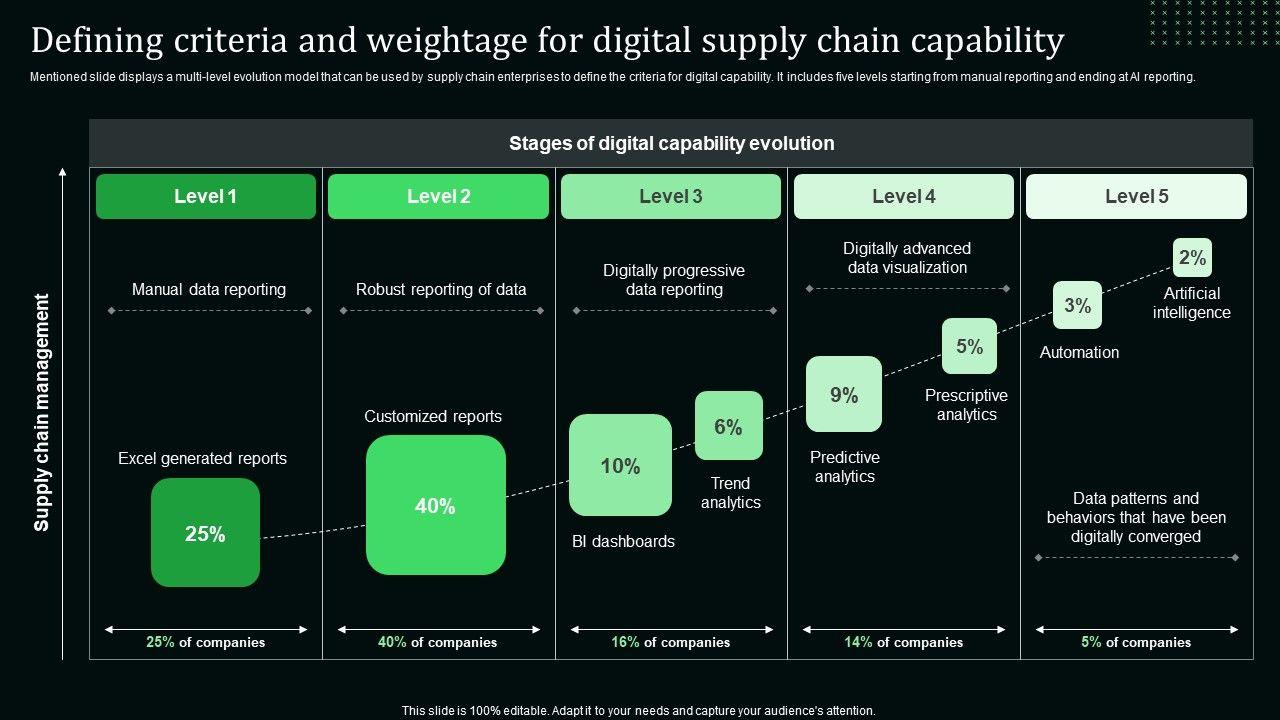 Defining criteria and weightage for digital supply chain capability

Mentioned slide displays a multi-level evolution model that can be used by supply chain enterprises to define the criteria for digital capability. It includes five levels starting from manual reporting and ending at AI reporting.

Stages of digital capability evolution

Supply chain management

Level 1

Manual data reporting

Excel generated reports

25%

25% of companies

Level 2

Robust reporting of data

Customized reports

40%

40% of companies

Level 3

Digitally progressive data reporting

10%

BI dashboards

6%

Trend analytics

16% of companies

Level 4

Digitally advanced data visualization

9%

Predictive analytics

5%

Prescriptive analytics

14% of companies

Level 5

3%

Automation

2%

Artificial intelligence

Data patterns and behaviors that have been digitally converged

5% of companies

This slide is 100% editable. Adapt it to your needs and capture your audience's attention.